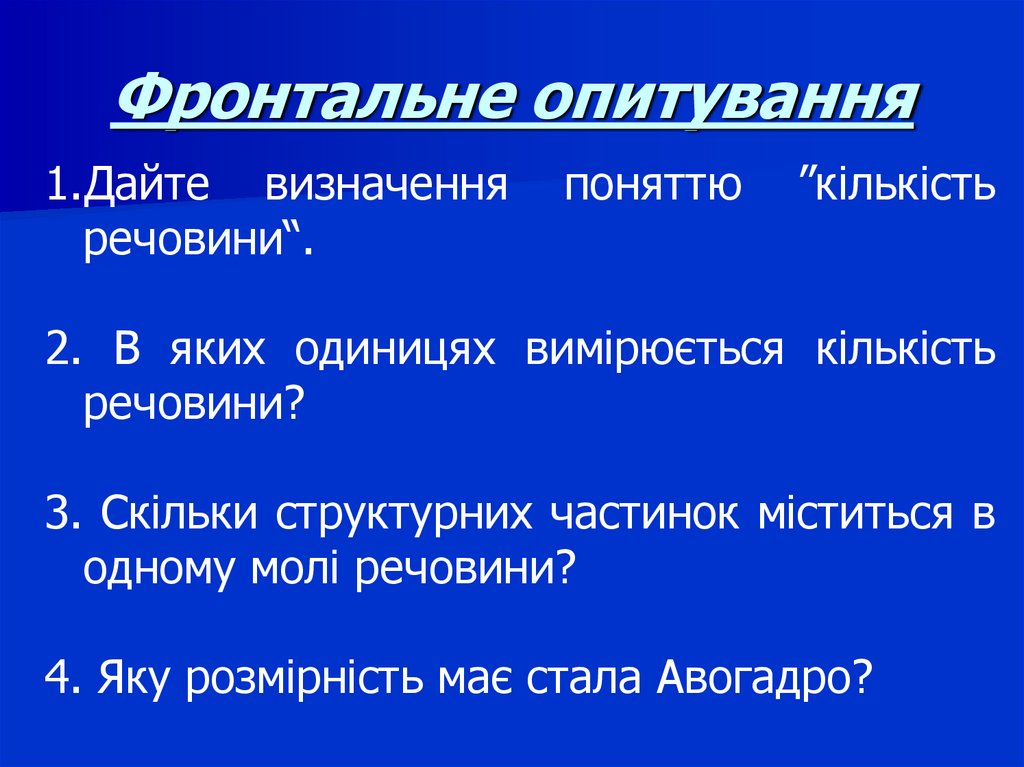 Фронтальне опитування

1.Дайте визначення поняттю ”кількість речовини“.

2. В яких одиницях вимірюється кількість речовини?

3. Скільки структурних частинок міститься в одному молі речовини?

4. Яку розмірність має стала Авогадро?